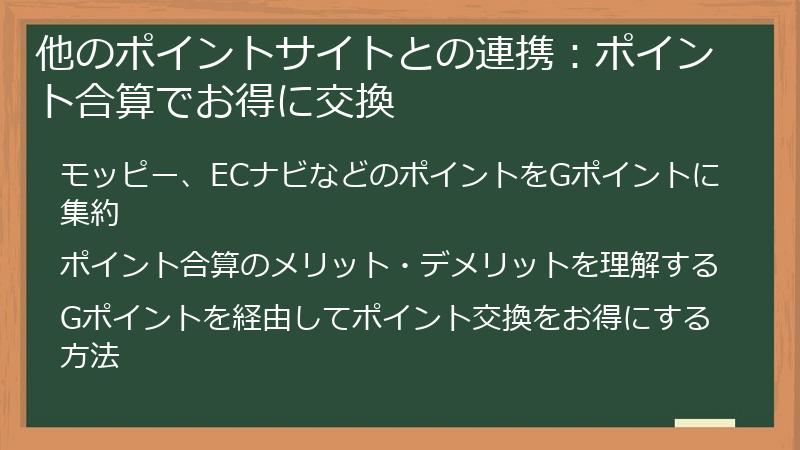 他のポイントサイトとの連携：ポイント合算でお得に交換

モッピー、ECナビなどのポイントをGポイントに集約

ポイント合算のメリット・デメリットを理解する

Gポイントを経由してポイント交換をお得にする方法